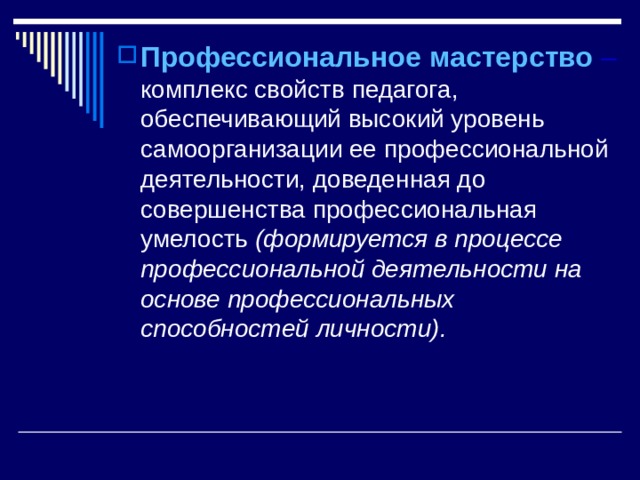 Профессиональное мастерство – комплекс свойств педагога, обеспечивающий высокий уровень самоорганизации ее профессиональной деятельности, доведенная до совершенства профессиональная умелость (формируется в процессе профессиональной деятельности на основе профессиональных способностей личности).